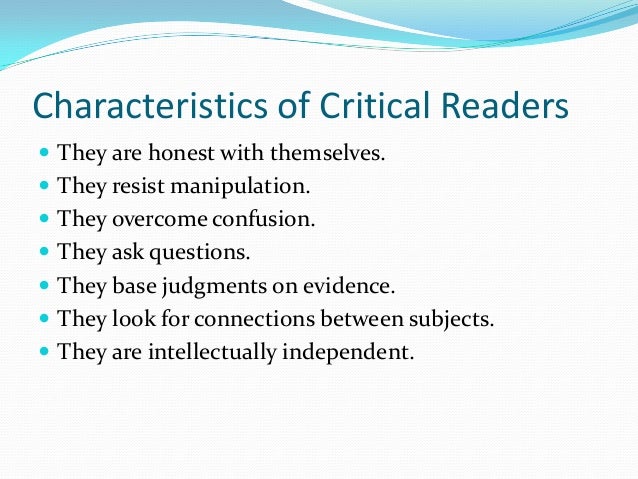 Characteristics of Critical Readers

- They are honest with themselves.
- They resist manipulation.
- They overcome confusion.
- They ask questions.
- They base judgments on evidence.
- They look for connections between subjects.
- They are intellectually independent.